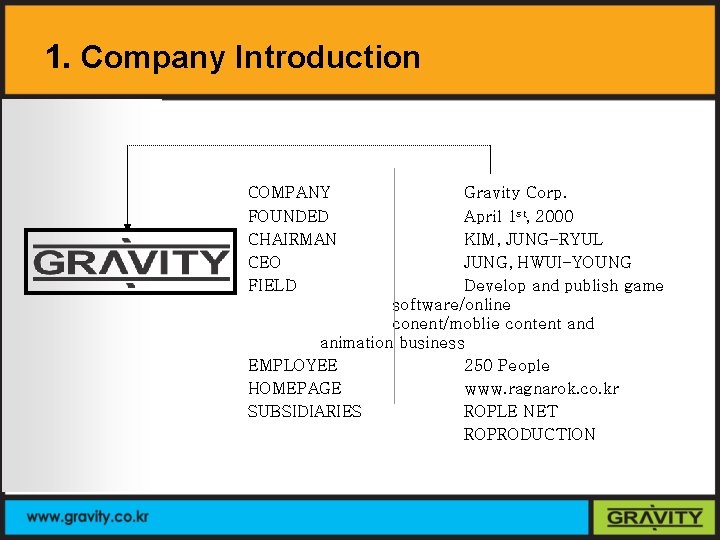 1. Company Introduction

GRAVITY

COMPANY Gravity Corp.
FOUNDED April 1st, 2000
CHAIRMAN KIM, JUNG-RYUL
CEO JUNG, HWUI-YOUNG
FIELD Develop and publish game software/online conent/moblie content and animation business
EMPLOYEE 250 People
HOMEPAGE www.ragnarok.co.kr
SUBSIDIARIES ROPLE NET
ROPRODUCTION

www.gravity.co.kr

GRAVITY